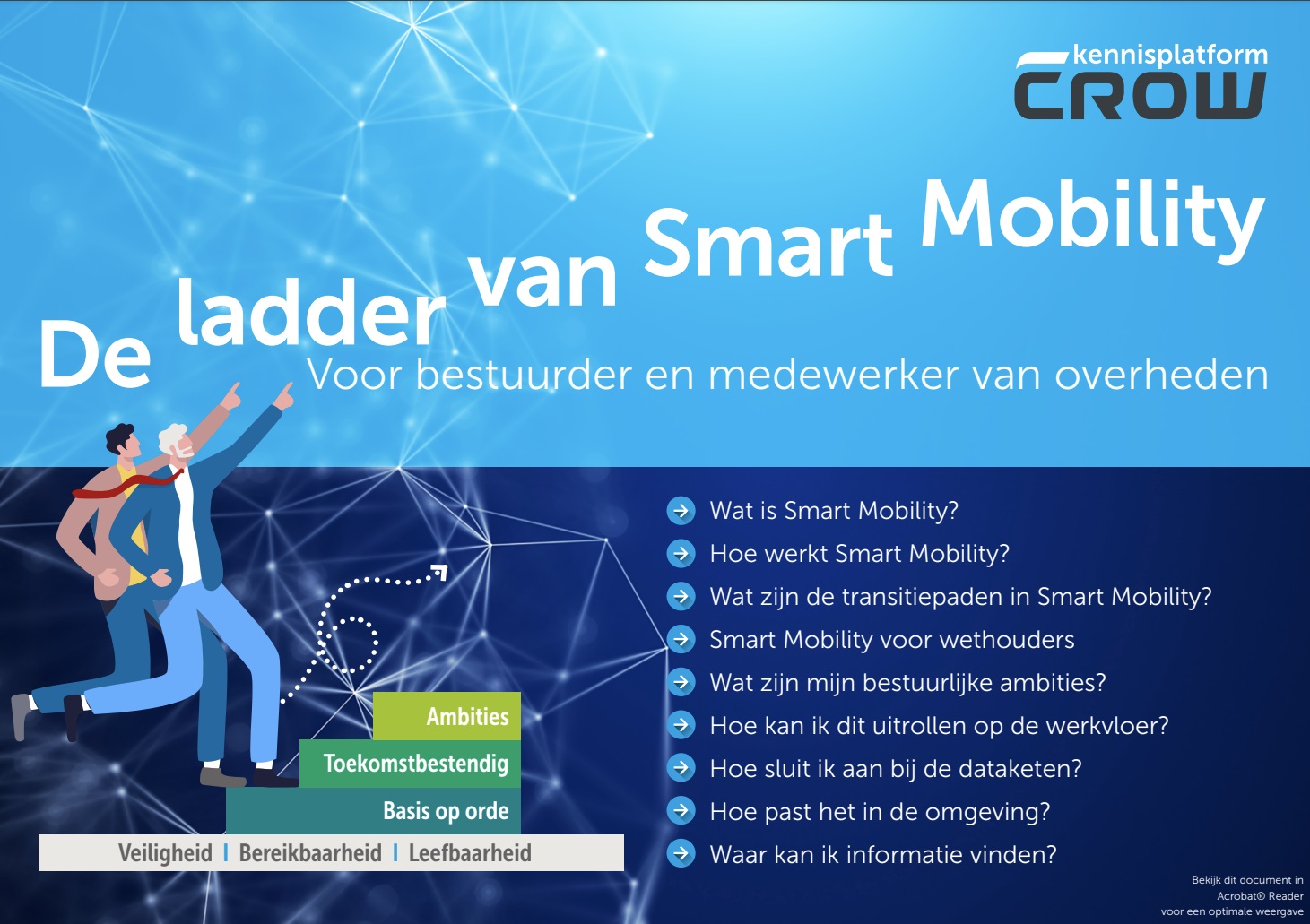 kennisplatform CROW

De ladder van Smart Mobility

Voor bestuurder en medewerker van overheden

Ambities
Toekomstbestendig
Basis op orde
Veiligheid | Bereikbaarheid | Leefbaarheid

Wat is Smart Mobility?
Hoe werkt Smart Mobility?
Wat zijn de transitiepaden in Smart Mobility?
Smart Mobility voor wethouders
Wat zijn mijn bestuurlijke ambities?
Hoe kan ik dit uitrollen op de werkvloer?
Hoe sluit ik aan bij de dataketen?
Hoe past het in de omgeving?
Waar kan ik informatie vinden?

Bekijk dit document in Acrobat® Reader voor een optimale weergave